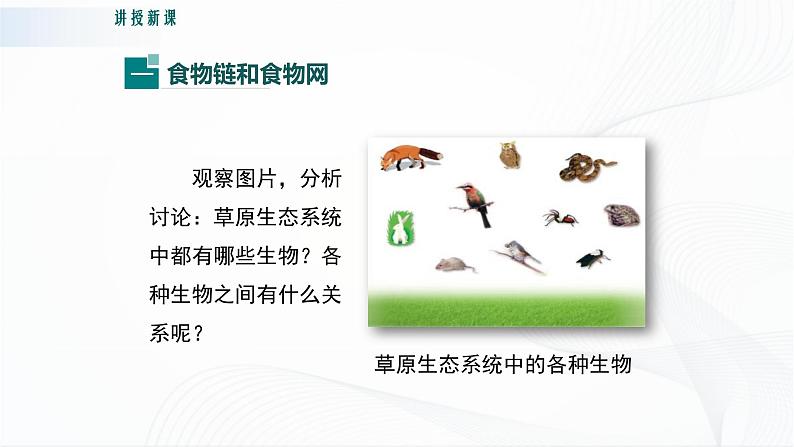 讲授新课

一 食物链和食物网

观察图片，分析讨论：草原生态系统中都有哪些生物？各种生物之间有什么关系呢？

草原生态系统中的各种生物